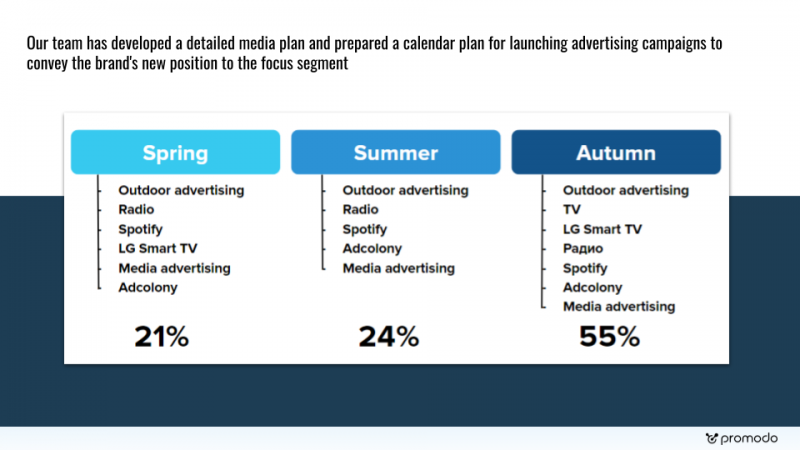 Our team has developed a detailed media plan and prepared a calendar plan for launching advertising campaigns to convey the brand's new position to the focus segment

Spring

Outdoor advertising
Radio
Spotify
LG Smart TV
Media advertising
Adcolony

21%

Summer

Outdoor advertising
Radio
Spotify
Adcolony
Media advertising

24%

Autumn

Outdoor advertising
TV
LG Smart TV
Радио
Spotify
Adcolony
Media advertising

55%

promodo